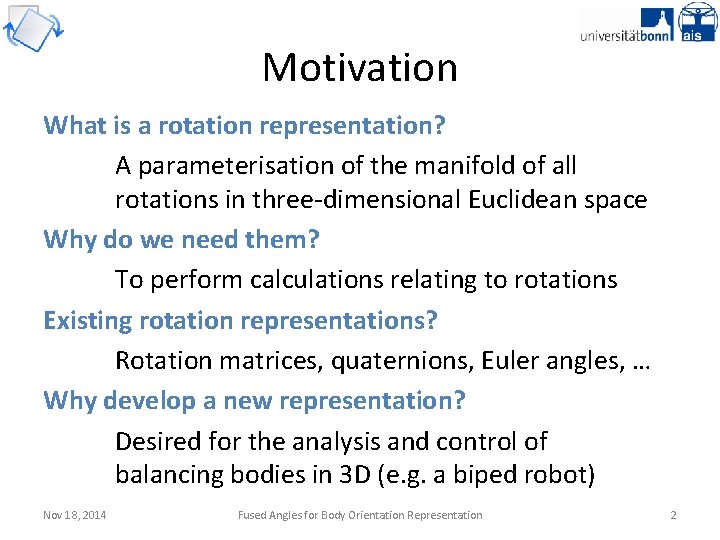 universitätbonn ais

Motivation

What is a rotation representation?

A parameterisation of the manifold of all rotations in three-dimensional Euclidean space

Why do we need them?

To perform calculations relating to rotations

Existing rotation representations?

Rotation matrices, quaternions, Euler angles, …

Why develop a new representation?

Desired for the analysis and control of balancing bodies in 3D (e.g. a biped robot)

Nov 18, 2014 Fused Angles for Body Orientation Representation 2